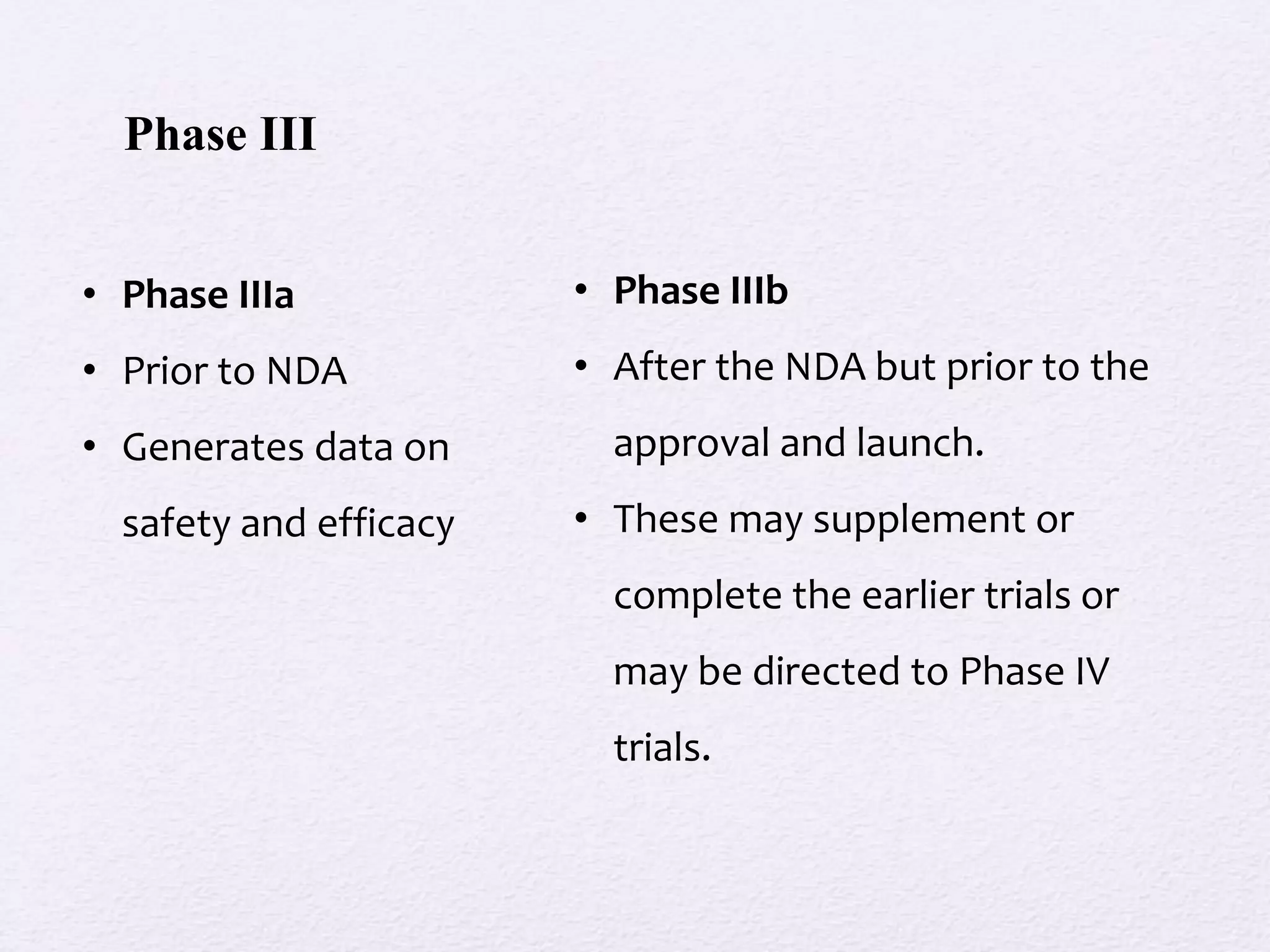 Phase III

• Phase IIIa
• Prior to NDA
• Generates data on safety and efficacy

• Phase IIIb
• After the NDA but prior to the approval and launch.
• These may supplement or complete the earlier trials or may be directed to Phase IV trials.